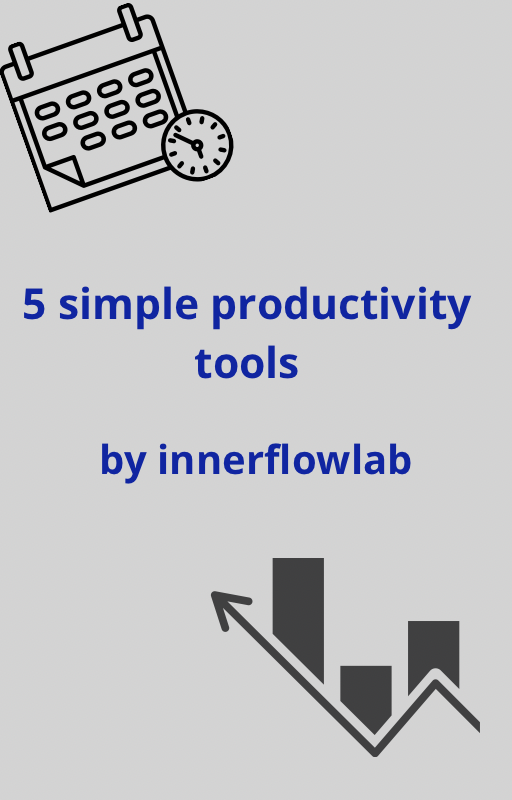 5 simple productivity tools

by innerflowlab